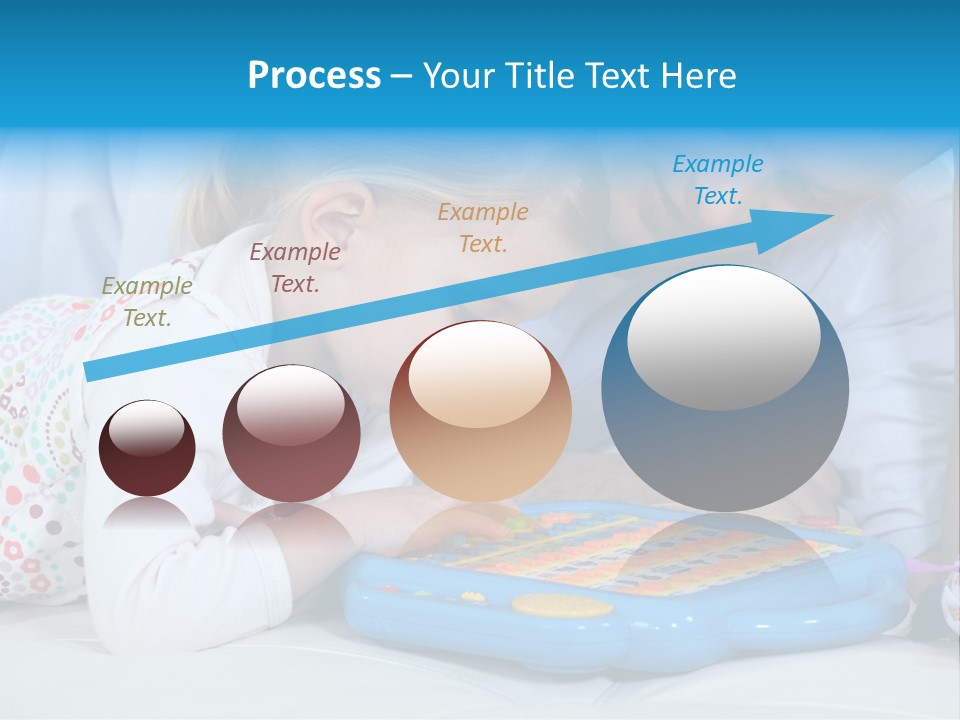 Process – Your Title Text Here

Example Text.

Example Text.

Example Text.

Example Text.